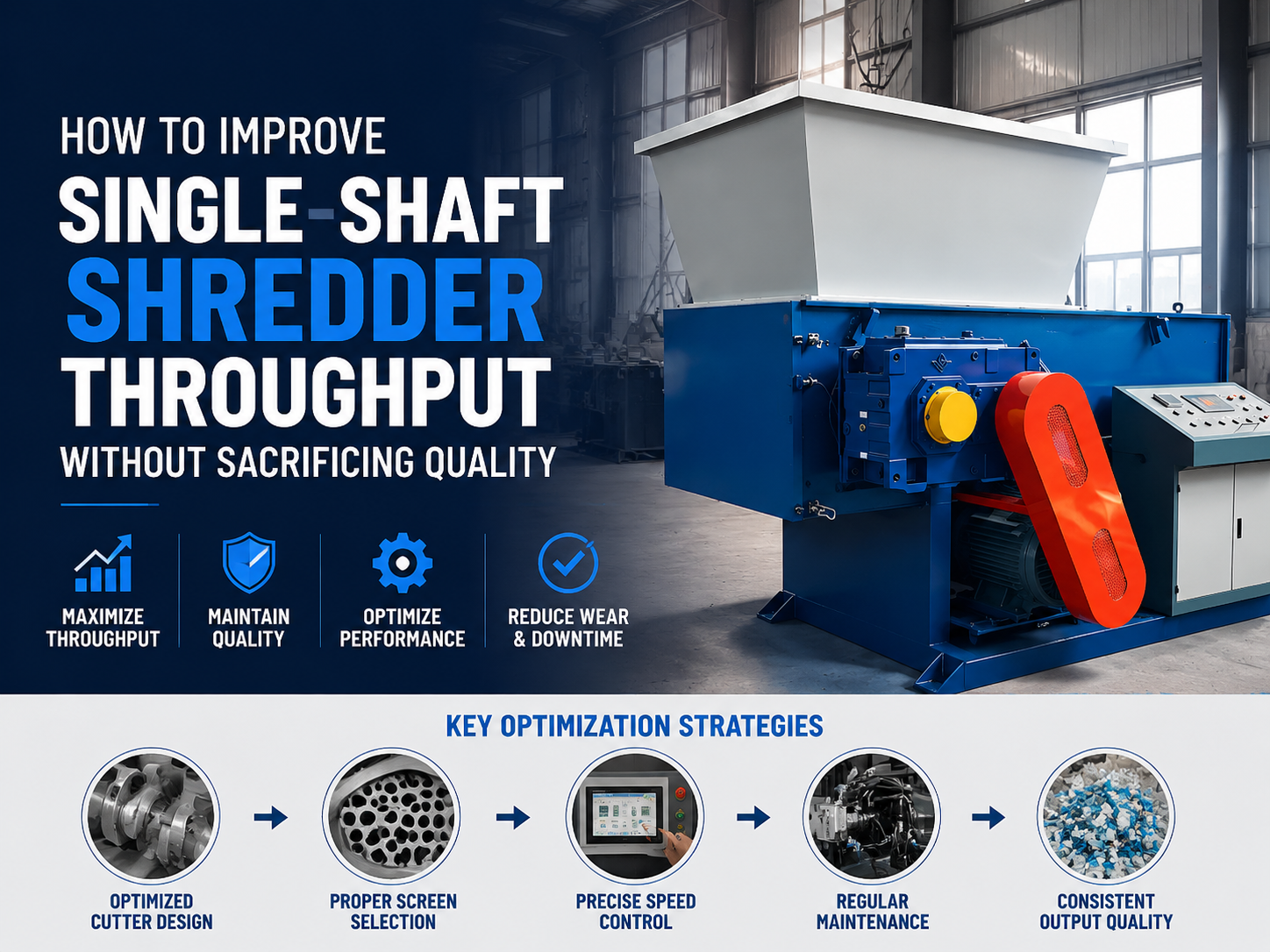 HOW TO IMPROVE
SINGLE-SHAFT
SHREDDER
THROUGHPUT
WITHOUT SACRIFICING QUALITY

MAXIMIZE THROUGHPUT

MAINTAIN QUALITY

OPTIMIZE PERFORMANCE

REDUCE WEAR & DOWNTIME

KEY OPTIMIZATION STRATEGIES

OPTIMIZED CUTTER DESIGN

PROPER SCREEN SELECTION

PRECISE SPEED CONTROL

REGULAR MAINTENANCE

CONSISTENT OUTPUT QUALITY